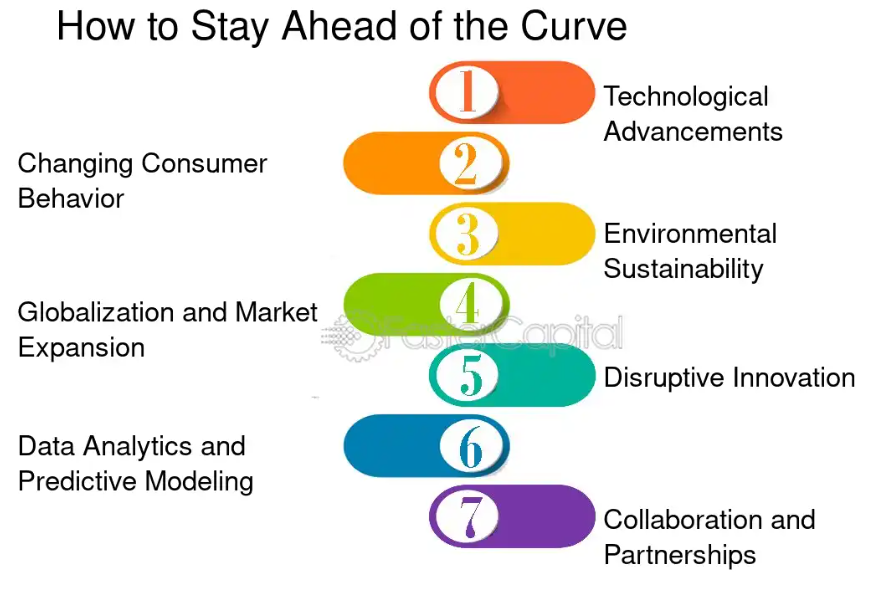 How to Stay Ahead of the Curve

1 Technological Advancements

2 Changing Consumer Behavior

3 Environmental Sustainability

4 Globalization and Market Expansion

FasterCapital

5 Disruptive Innovation

6 Data Analytics and Predictive Modeling

7 Collaboration and Partnerships